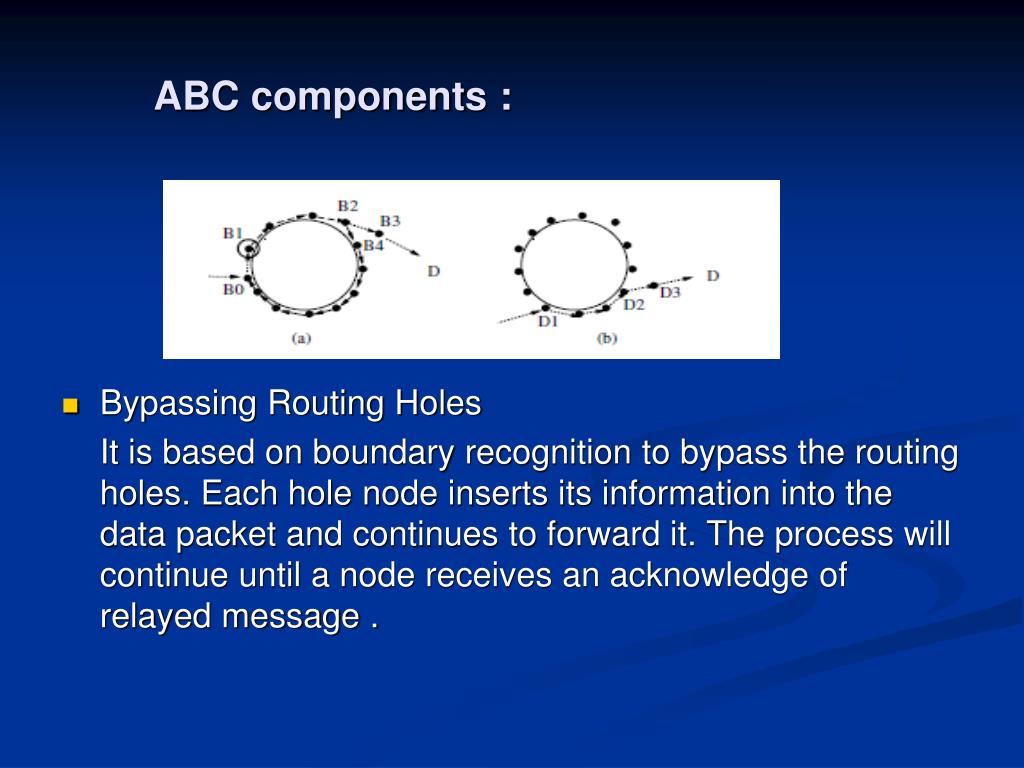 ABC components :

B2
B3
B1
B4
D
B0
(a)

D
D3
D2
D1
(b)

Bypassing Routing Holes

It is based on boundary recognition to bypass the routing holes. Each hole node inserts its information into the data packet and continues to forward it. The process will continue until a node receives an acknowledge of relayed message .